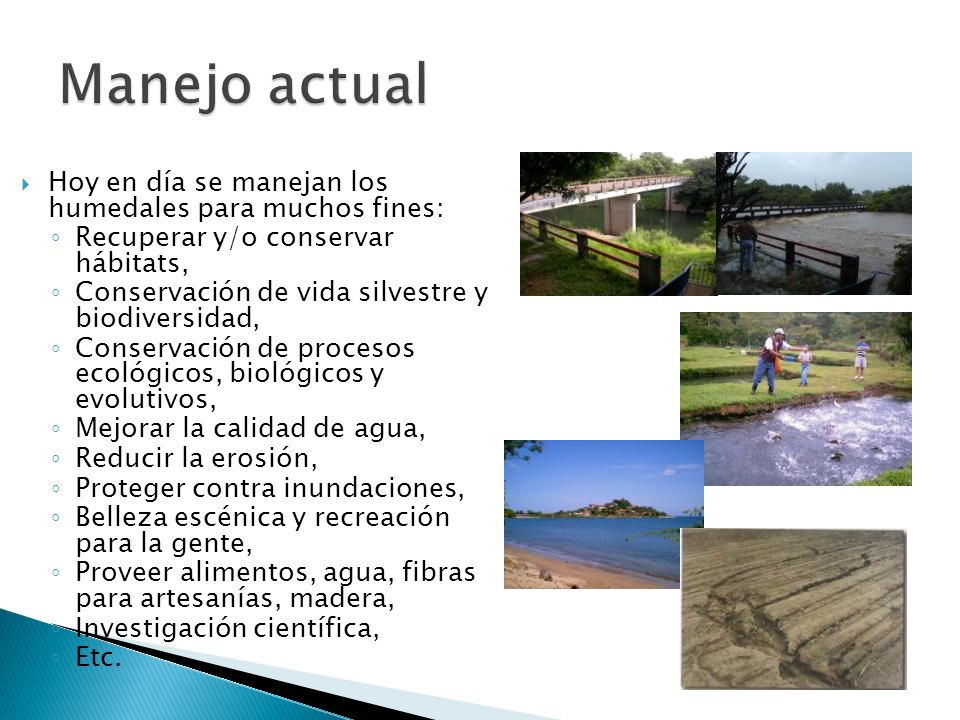 Manejo actual

Hoy en día se manejan los humedales para muchos fines:
◦ Recuperar y/o conservar hábitats,
◦ Conservación de vida silvestre y biodiversidad,
◦ Conservación de procesos ecológicos, biológicos y evolutivos,
◦ Mejorar la calidad de agua,
◦ Reducir la erosión,
◦ Proteger contra inundaciones,
◦ Belleza escénica y recreación para la gente,
◦ Proveer alimentos, agua, fibras para artesanías, madera,
◦ Investigación científica,
◦ Etc.